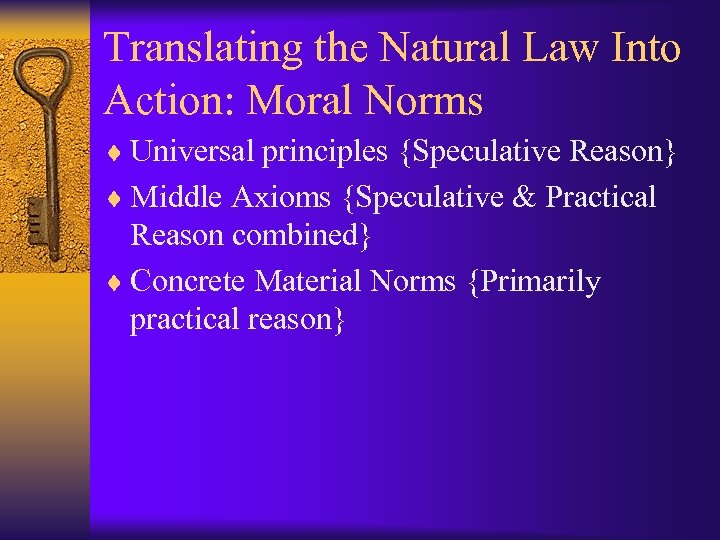 Translating the Natural Law Into Action: Moral Norms

♦ Universal principles {Speculative Reason}
♦ Middle Axioms {Speculative & Practical Reason combined}
♦ Concrete Material Norms {Primarily practical reason}